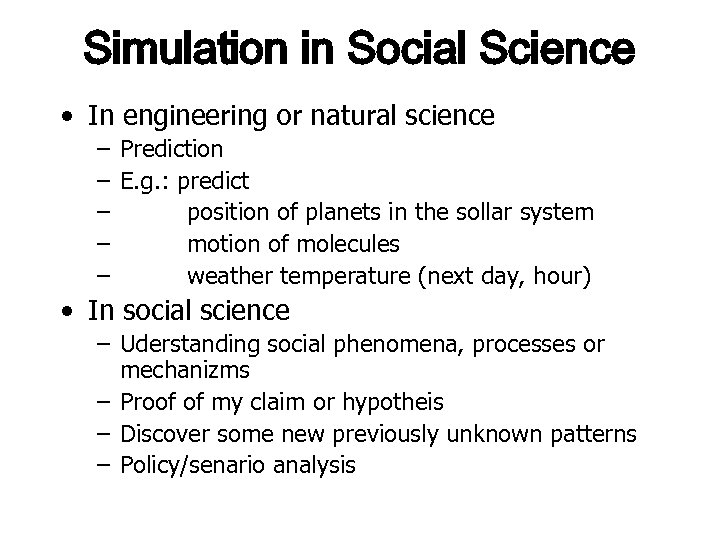 Simulation in Social Science

• In engineering or natural science
– Prediction
– E.g.: predict
– position of planets in the sollar system
– motion of molecules
– weather temperature (next day, hour)

• In social science
– Uderstanding social phenomena, processes or mechanizms
– Proof of my claim or hypotheis
– Discover some new previously unknown patterns
– Policy/senario analysis